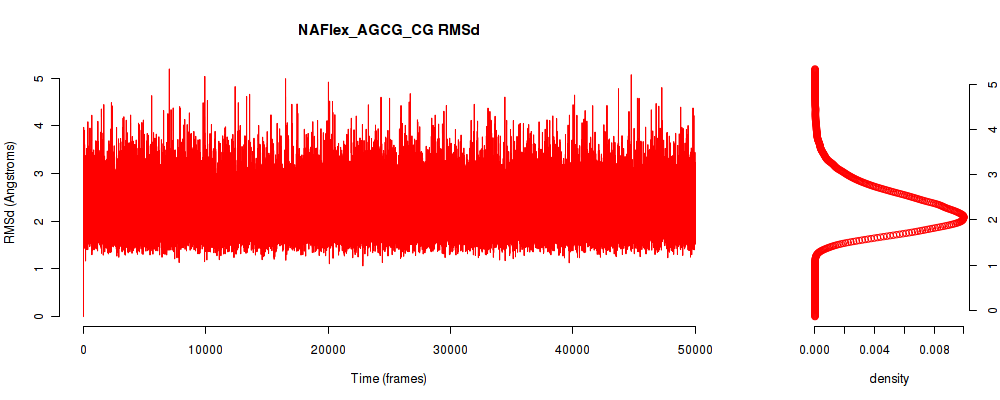 NAFlex_AGCG_CG RMSd

RMSd (Angstroms)

0
1
2
3
4
5

0
10000
20000
30000
40000
50000

Time (frames)

0
1
2
3
4
5

0.000
0.004
0.008

density